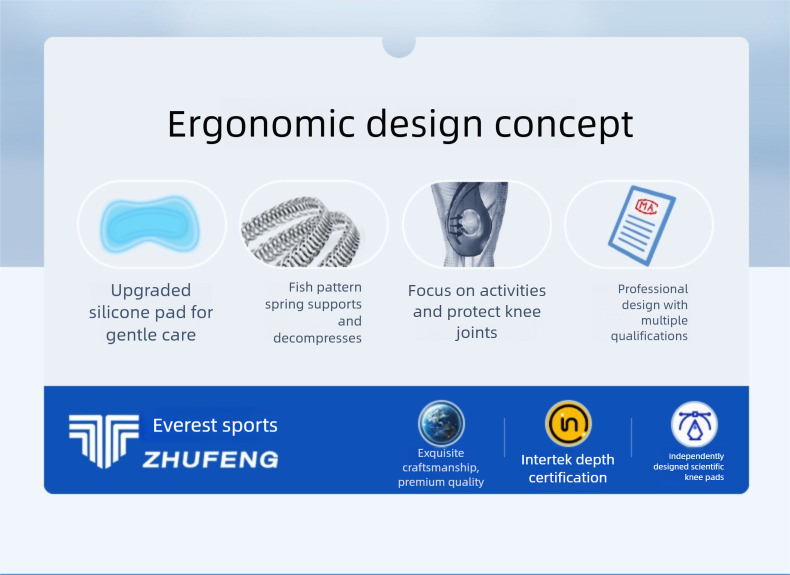 Ergonomic design concept

Upgraded silicone pad for gentle care

Fish pattern spring supports and decompresses

Focus on activities and protect knee joints

MA

Professional design with multiple qualifications

Everest sports

ZHUFENG

Exquisite craftsmanship, premium quality

Intertek depth certification

Independently designed scientific knee pads